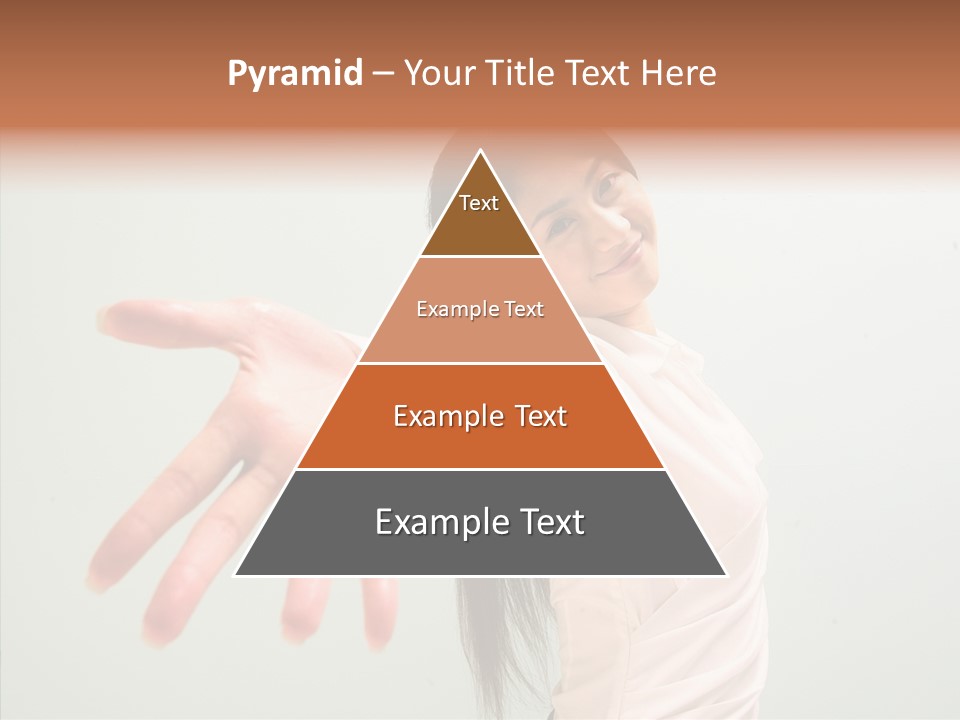 Pyramid – Your Title Text Here

Text

Example Text

Example Text

Example Text